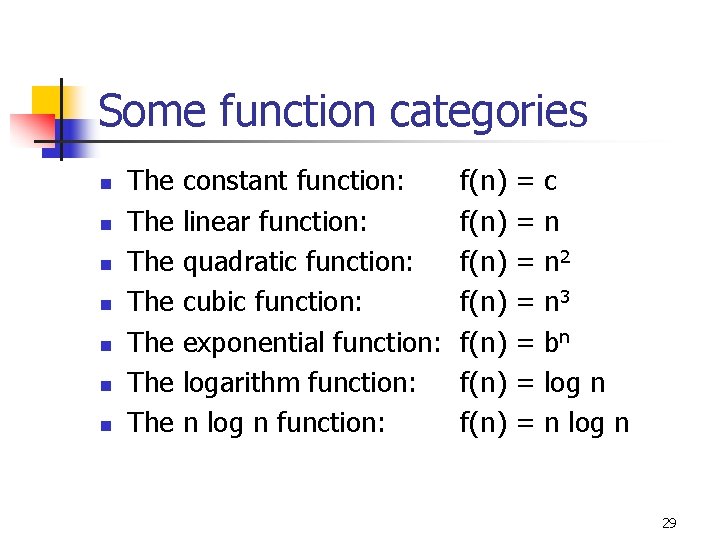 Some function categories

- The constant function: $f(n) = c$
- The linear function: $f(n) = n$
- The quadratic function: $f(n) = n^2$
- The cubic function: $f(n) = n^3$
- The exponential function: $f(n) = b^n$
- The logarithm function: $f(n) = \log n$
- The n log n function: $f(n) = n \log n$

29